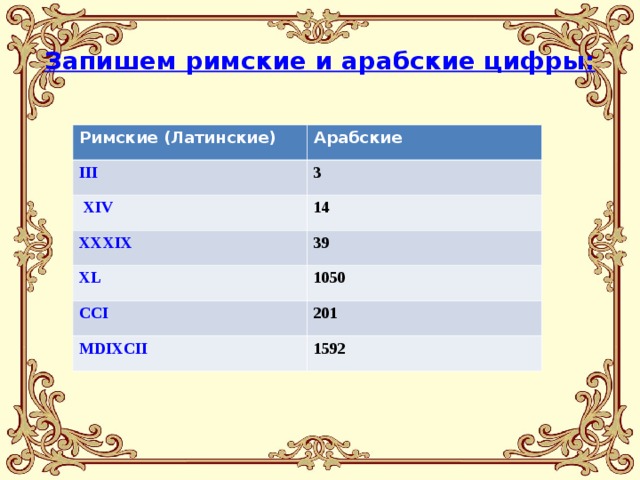 Запишем римские и арабские цифры:

| Римские (Латинские) | Арабские |
|---|---|
| III | 3 |
| XIV | 14 |
| XXXIX | 39 |
| XL | 1050 |
| CCI | 201 |
| MDIXCII | 1592 |